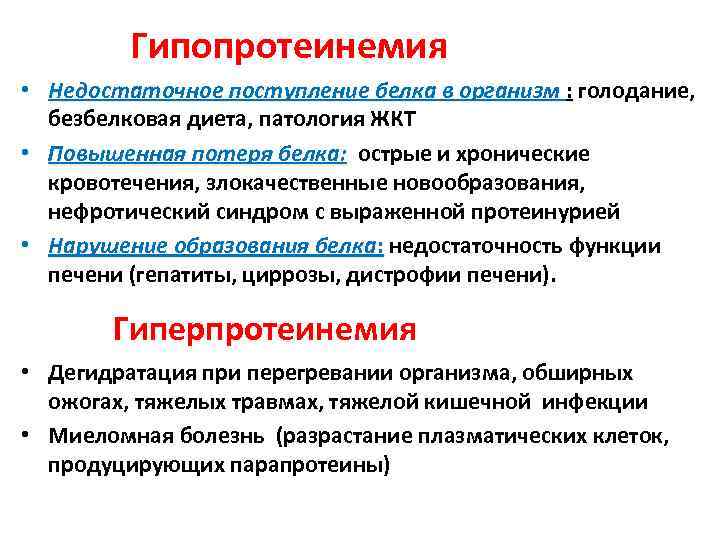 Гипопротеинемия

• Недостаточное поступление белка в организм : голодание, безбелковая диета, патология ЖКТ

• Повышенная потеря белка: острые и хронические кровотечения, злокачественные новообразования, нефротический синдром с выраженной протеинурией

• Нарушение образования белка: недостаточность функции печени (гепатиты, циррозы, дистрофии печени).

Гиперпротеинемия

• Дегидратация при перегревании организма, обширных ожогах, тяжелых травмах, тяжелой кишечной инфекции

• Миеломная болезнь (разрастание плазматических клеток, продуцирующих парапротеины)